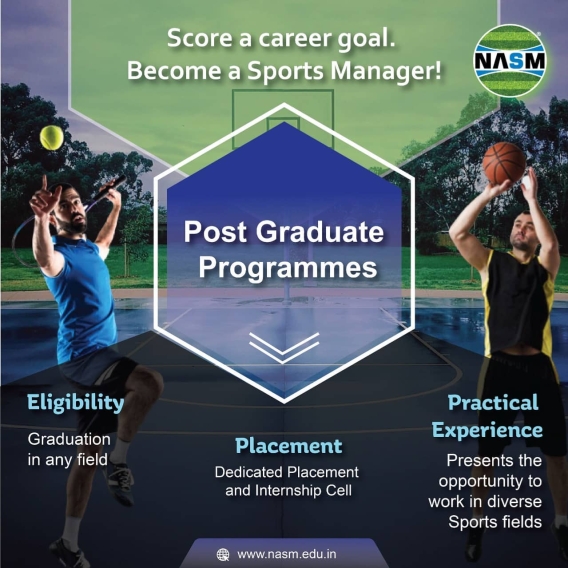 Score a career goal.
Become a Sports Manager!

NASM

Post Graduate Programmes

Eligibility
Graduation in any field

Placement
Dedicated Placement and Internship Cell

Practical Experience
Presents the opportunity to work in diverse Sports fields

www.nasm.edu.in